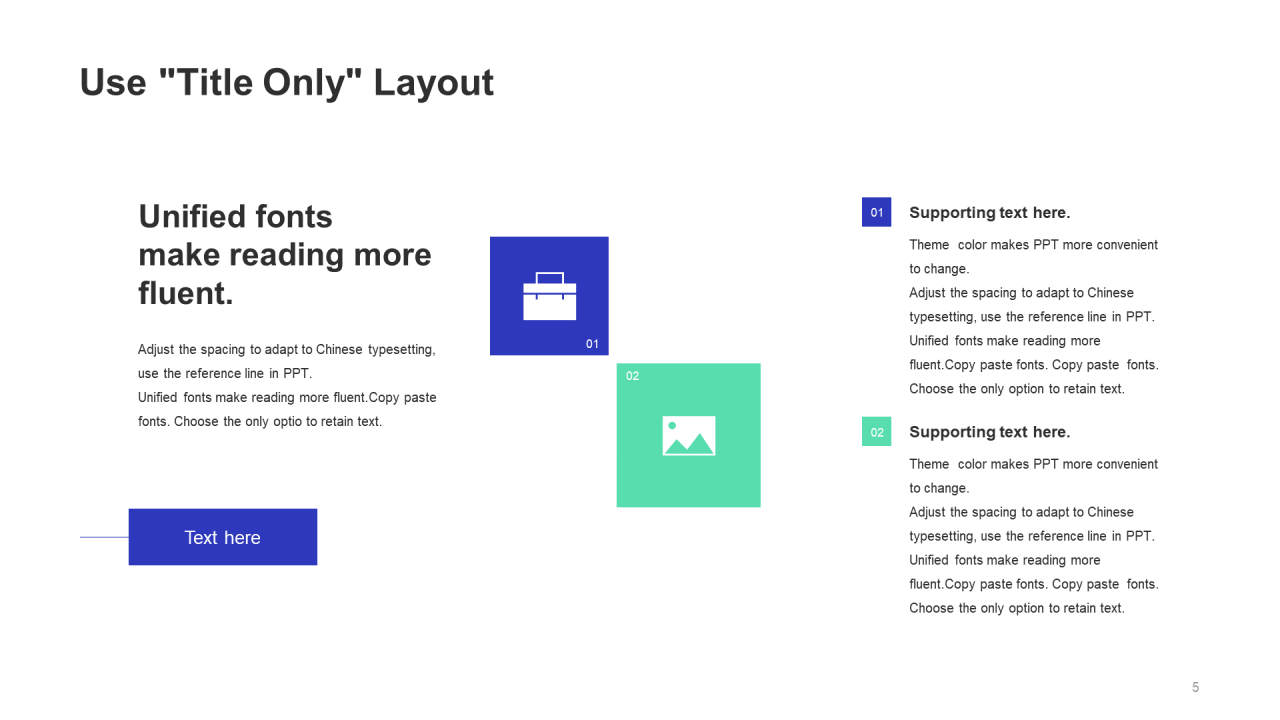 Use "Title Only" Layout

Unified fonts make reading more fluent.

Adjust the spacing to adapt to Chinese typesetting, use the reference line in PPT.
Unified fonts make reading more fluent.Copy paste fonts. Choose the only optio to retain text.

Text here

01

02

01

Supporting text here.

Theme color makes PPT more convenient to change.
Adjust the spacing to adapt to Chinese typesetting, use the reference line in PPT.
Unified fonts make reading more fluent.Copy paste fonts. Copy paste fonts. Choose the only option to retain text.

02

Supporting text here.

Theme color makes PPT more convenient to change.
Adjust the spacing to adapt to Chinese typesetting, use the reference line in PPT.
Unified fonts make reading more fluent.Copy paste fonts. Copy paste fonts. Choose the only option to retain text.

5